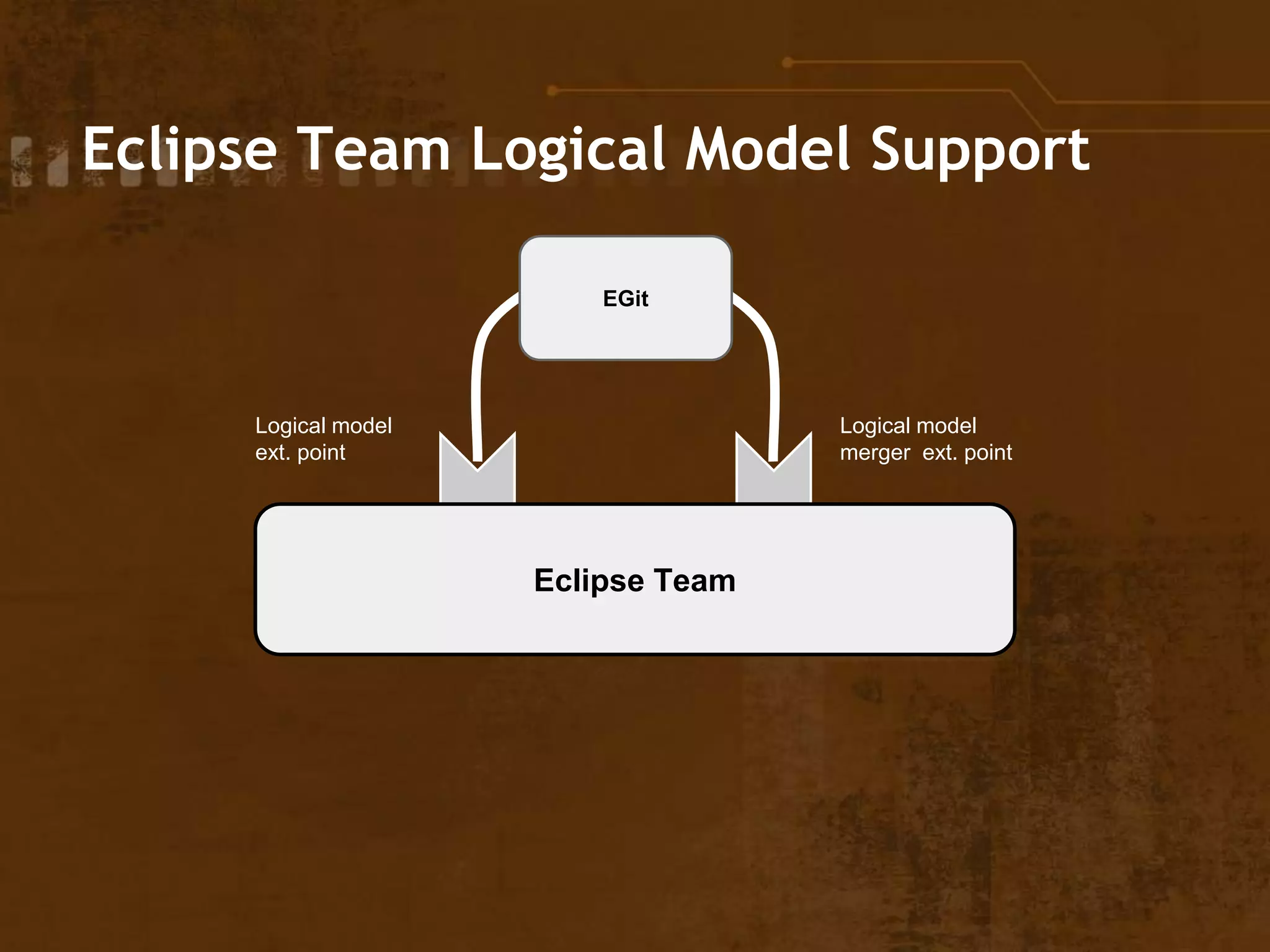 Eclipse Team Logical Model Support

EGit

Logical model ext. point

Logical model merger  ext. point

Eclipse Team